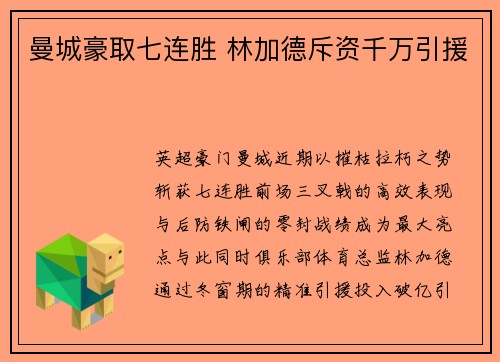 曼城豪取七连胜 林加德斥资千万引援

英超豪门曼城近期以摧枯拉朽之势斩获七连胜前场三叉戟的高效表现与后防铁闸的零封战绩成为最大亮点与此同时俱乐部体育总监林加德通过冬窗期的精准引援投入破亿引